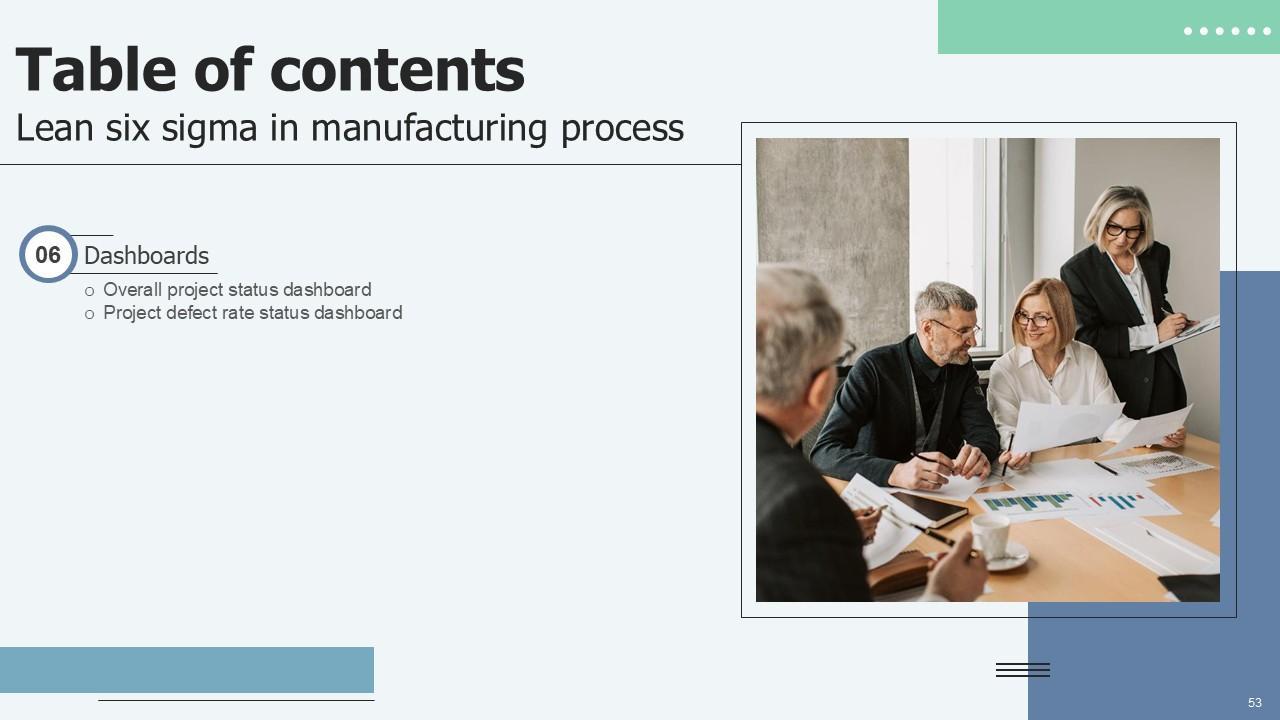 Table of contents
Lean six sigma in manufacturing process

06 Dashboards
o Overall project status dashboard
o Project defect rate status dashboard

53